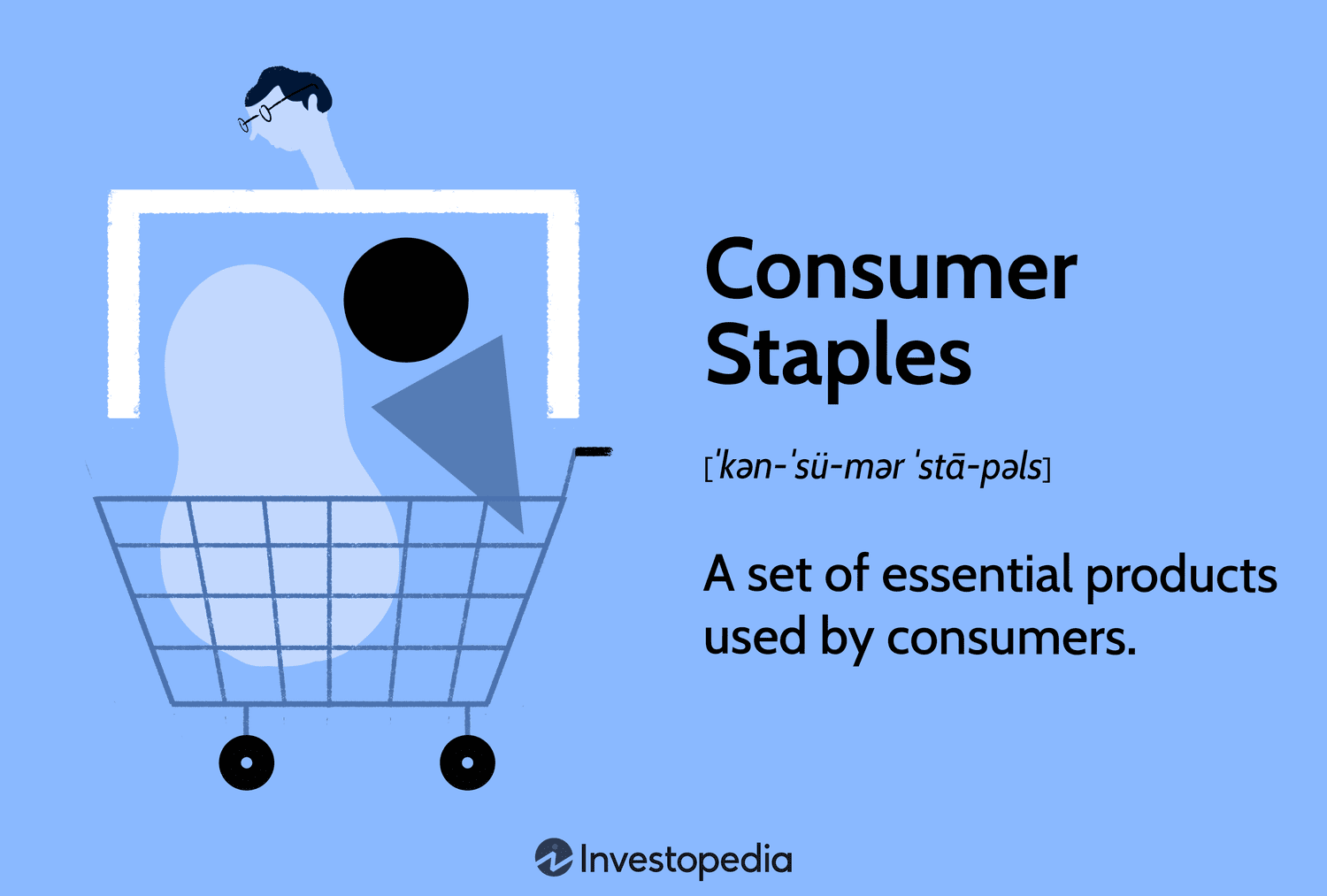 Consumer Staples

[ˈkən-ˈsü-mər ˈstā-pəls]

A set of essential products used by consumers.

Investopedia